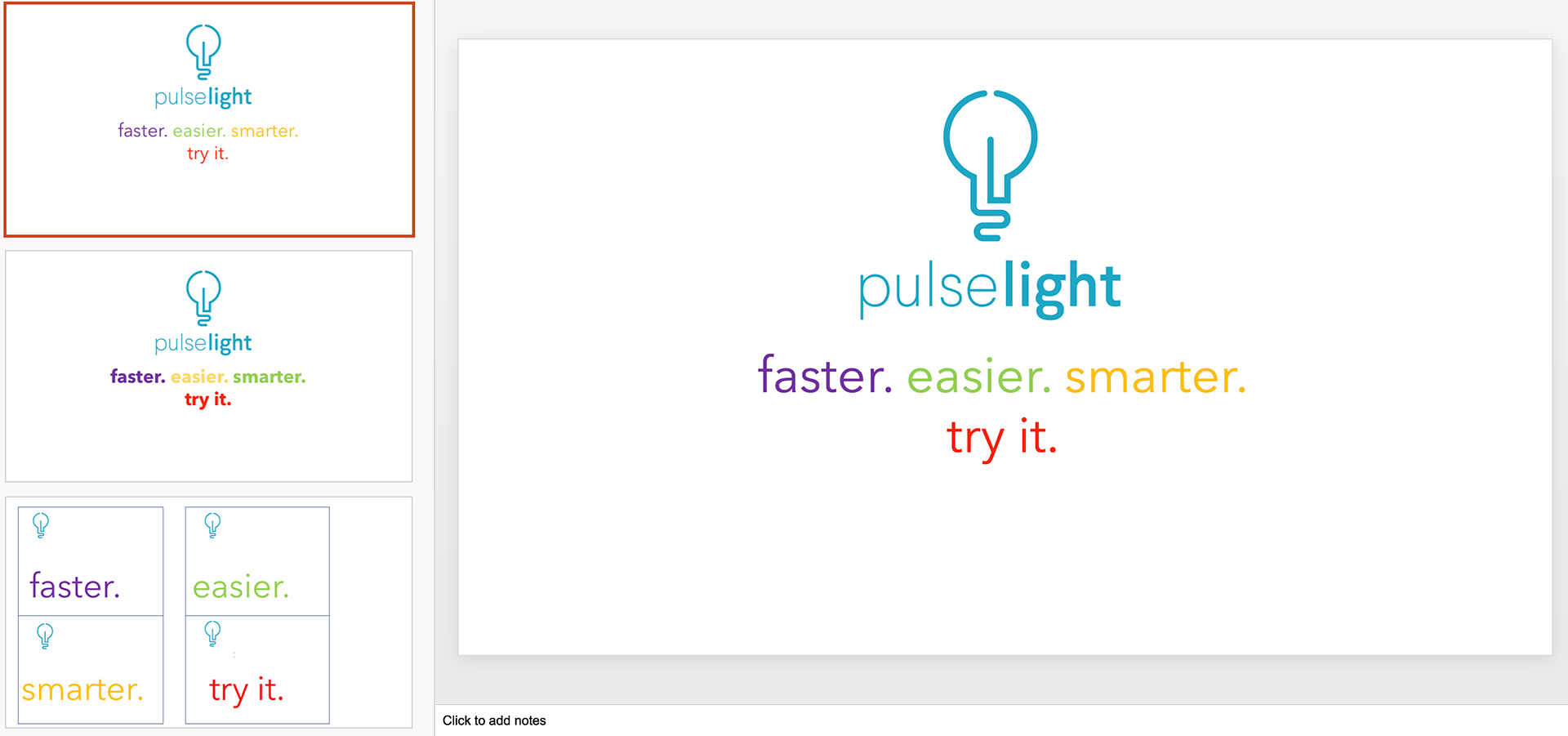 pulselight
faster. easier. smarter.
try it.

pulselight
faster. easier. smarter.
try it.

faster.

easier.

smarter.

try it.

pulselight
faster. easier. smarter.
try it.

Click to add notes